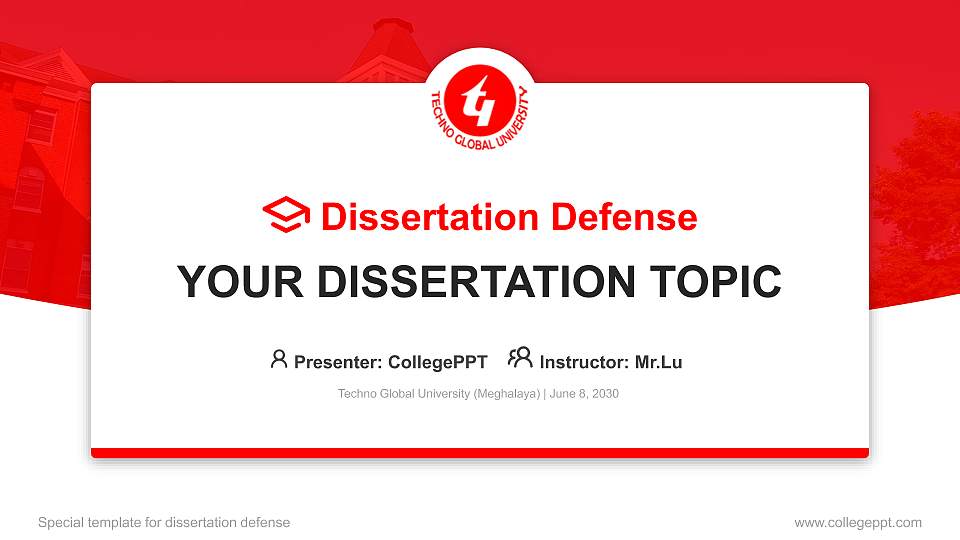 TECHNO GLOBAL UNIVERSITY

Dissertation Defense

YOUR DISSERTATION TOPIC

Presenter: CollegePPT Instructor: Mr.Lu

Techno Global University (Meghalaya) | June 8, 2030

Special template for dissertation defense

www.collegeppt.com